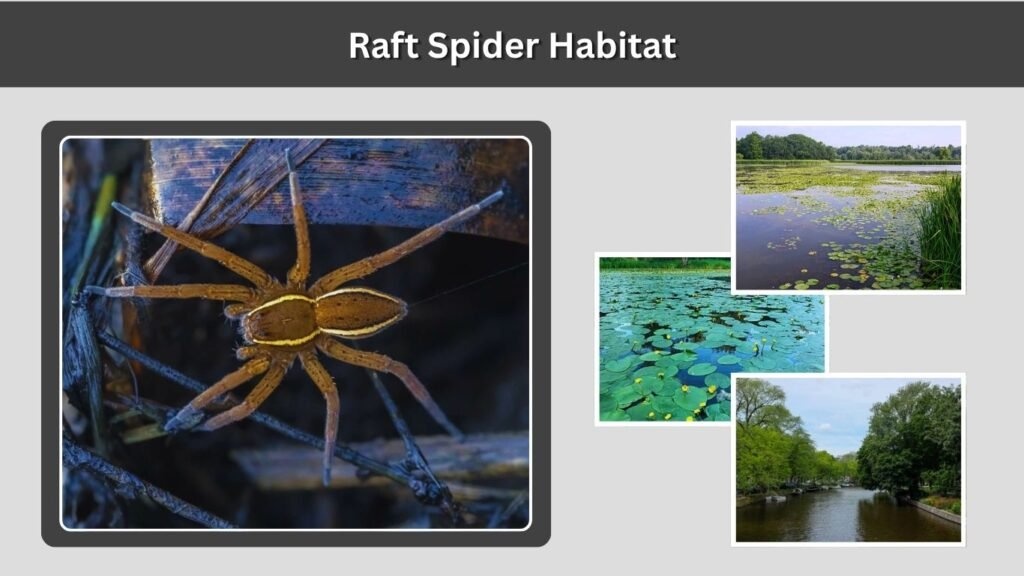 Raft Spider Habitat